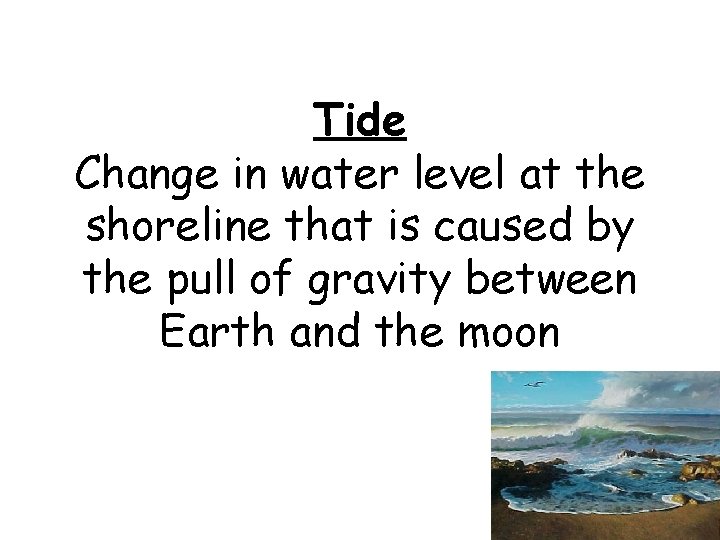 Tide
Change in water level at the shoreline that is caused by the pull of gravity between Earth and the moon